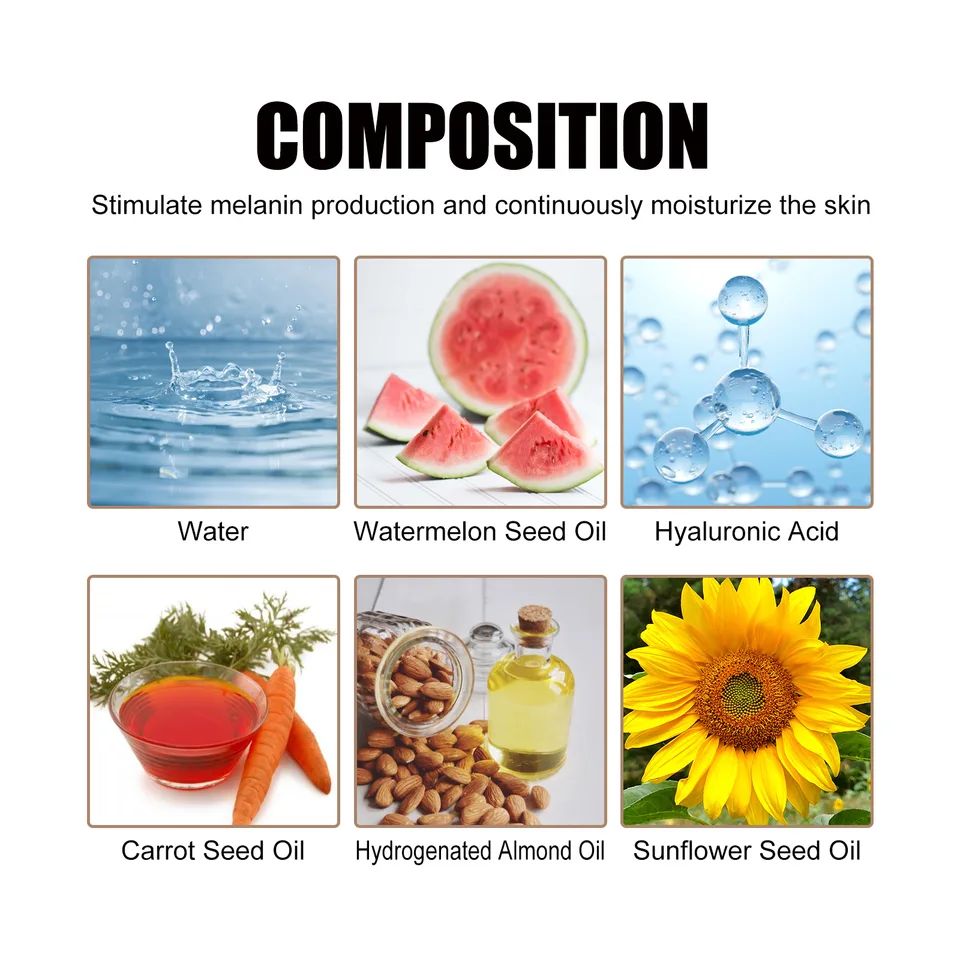 COMPOSITION

Stimulate melanin production and continuously moisturize the skin

Water

Watermelon Seed Oil

Hyaluronic Acid

Carrot Seed Oil

Hydrogenated Almond Oil

Sunflower Seed Oil